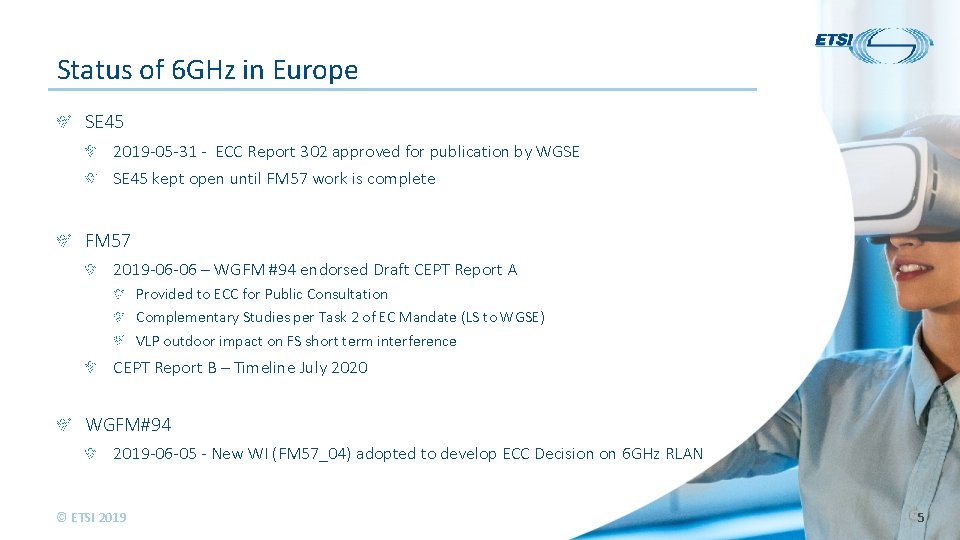 ETSI

Status of 6GHz in Europe

SE45

2019-05-31 - ECC Report 302 approved for publication by WGSE

SE45 kept open until FM57 work is complete

FM57

2019-06-06 – WGFM #94 endorsed Draft CEPT Report A

Provided to ECC for Public Consultation

Complementary Studies per Task 2 of EC Mandate (LS to WGSE)

VLP outdoor impact on FS short term interference

CEPT Report B – Timeline July 2020

WGFM#94

2019-06-05 - New WI (FM57_04) adopted to develop ECC Decision on 6GHz RLAN

© ETSI 2019

5